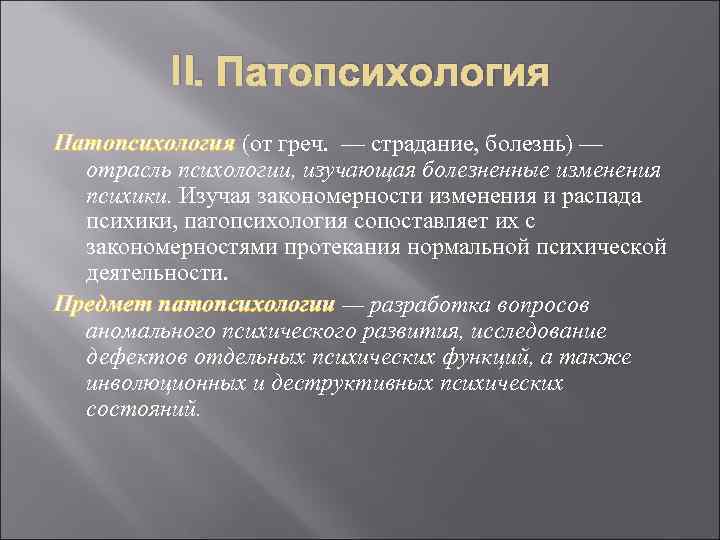 II. Патопсихология

Патопсихология (от греч.  — страдание, болезнь) — отрасль психологии, изучающая болезненные изменения психики. Изучая закономерности изменения и распада психики, патопсихология сопоставляет их с закономерностями протекания нормальной психической деятельности.

Предмет патопсихологии — разработка вопросов аномального психического развития, исследование дефектов отдельных психических функций, а также инволюционных и деструктивных психических состояний.